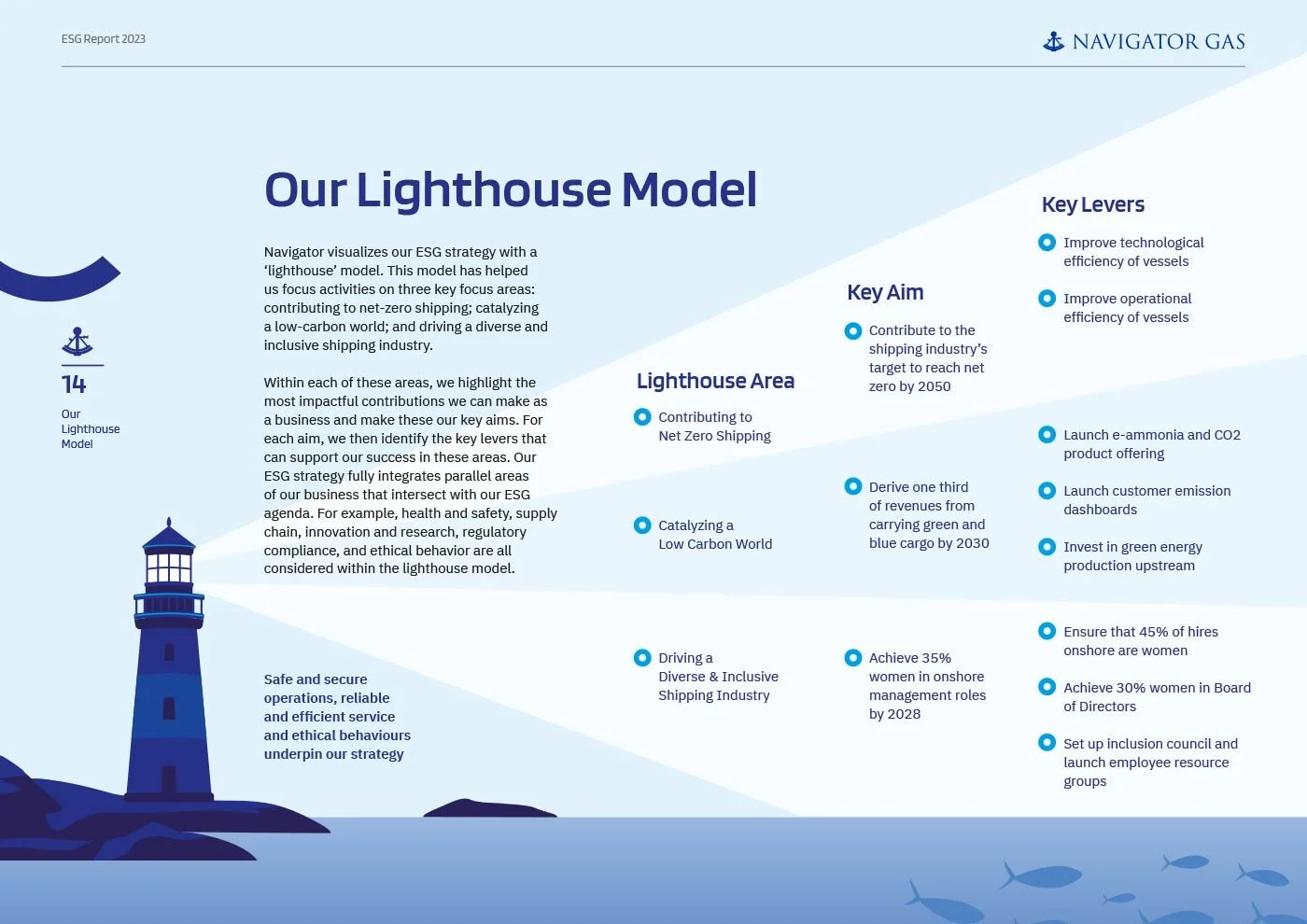 ESG Report 2023

NAVIGATOR GAS

14

Our Lighthouse Model

Our Lighthouse Model

Navigator visualizes our ESG strategy with a 'lighthouse' model. This model has helped us focus activities on three key focus areas: contributing to net-zero shipping; catalyzing a low-carbon world; and driving a diverse and inclusive shipping industry.

Within each of these areas, we highlight the most impactful contributions we can make as a business and make these our key aims. For each aim, we then identify the key levers that can support our success in these areas. Our ESG strategy fully integrates parallel areas of our business that intersect with our ESG agenda. For example, health and safety, supply chain, innovation and research, regulatory compliance, and ethical behavior are all considered within the lighthouse model.

Safe and secure operations, reliable and efficient service and ethical behaviours underpin our strategy

Lighthouse Area

Contributing to Net Zero Shipping

Catalyzing a Low Carbon World

Driving a Diverse & Inclusive Shipping Industry

Key Aim

Contribute to the shipping industry's target to reach net zero by 2050

Derive one third of revenues from carrying green and blue cargo by 2030

Achieve 35% women in onshore management roles by 2028

Key Levers

Improve technological efficiency of vessels

Improve operational efficiency of vessels

Launch e-ammonia and CO2 product offering

Launch customer emission dashboards

Invest in green energy production upstream

Ensure that 45% of hires onshore are women

Achieve 30% women in Board of Directors

Set up inclusion council and launch employee resource groups